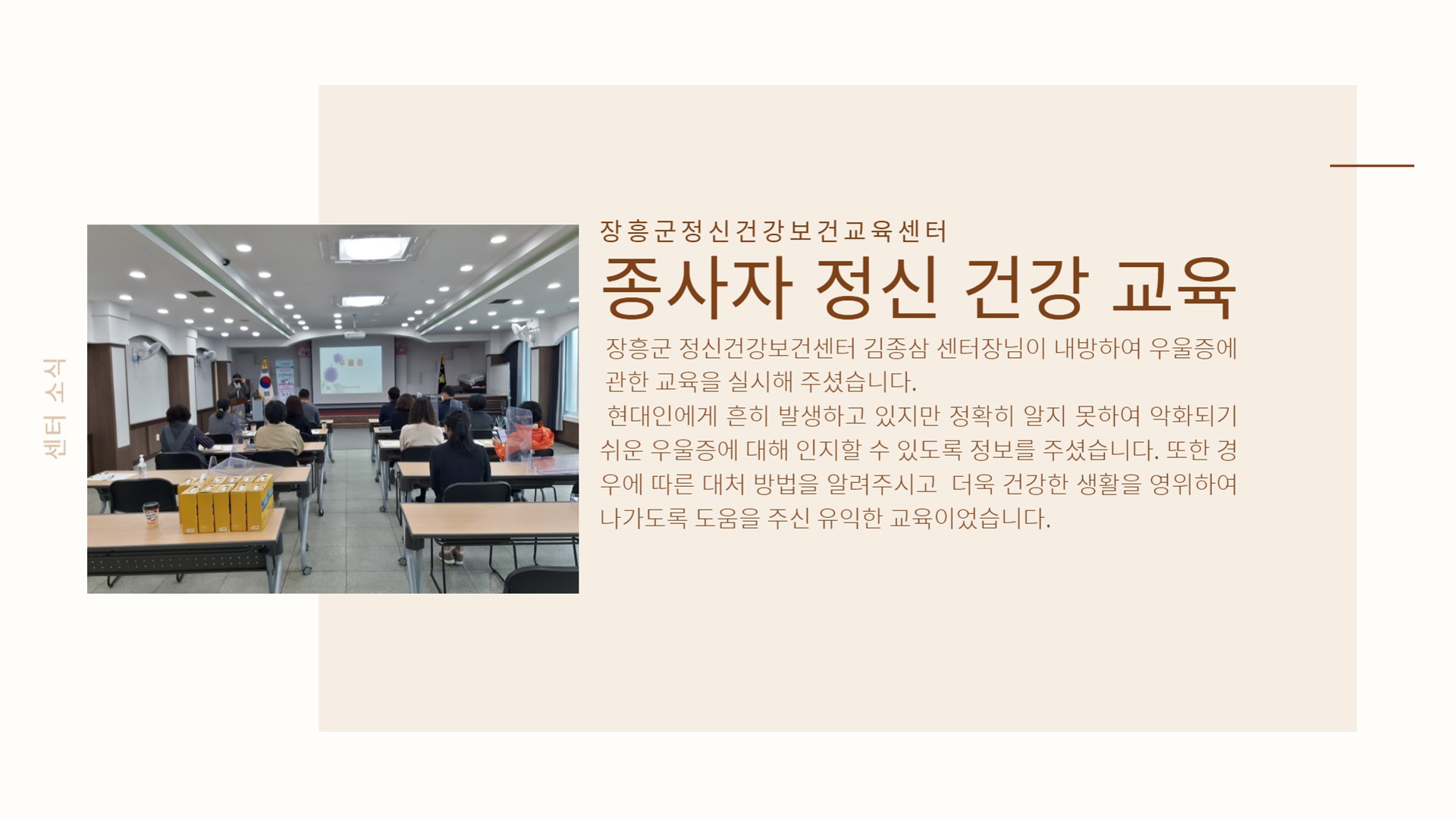 센터 소식

우울증

장흥군정신건강보건교육센터

종사자 정신 건강 교육

장흥군 정신건강보건센터 김종삼 센터장님이 내방하여 우울증에 관한 교육을 실시해 주셨습니다.

현대인에게 흔히 발생하고 있지만 정확히 알지 못하여 악화되기 쉬운 우울증에 대해 인지할 수 있도록 정보를 주셨습니다. 또한 경우에 따른 대처 방법을 알려주시고 더욱 건강한 생활을 영위하여 나가도록 도움을 주신 유익한 교육이었습니다.